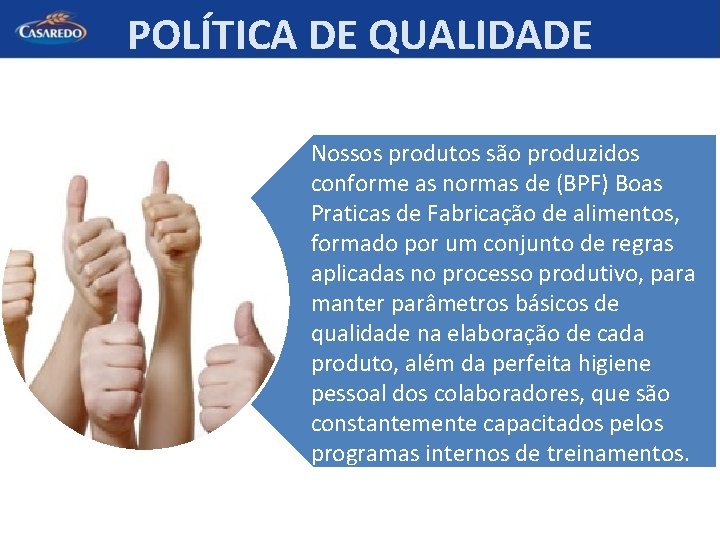 CASAREDO

POLÍTICA DE QUALIDADE

Nossos produtos são produzidos conforme as normas de (BPF) Boas Praticas de Fabricação de alimentos, formado por um conjunto de regras aplicadas no processo produtivo, para manter parâmetros básicos de qualidade na elaboração de cada produto, além da perfeita higiene pessoal dos colaboradores, que são constantemente capacitados pelos programas internos de treinamentos.